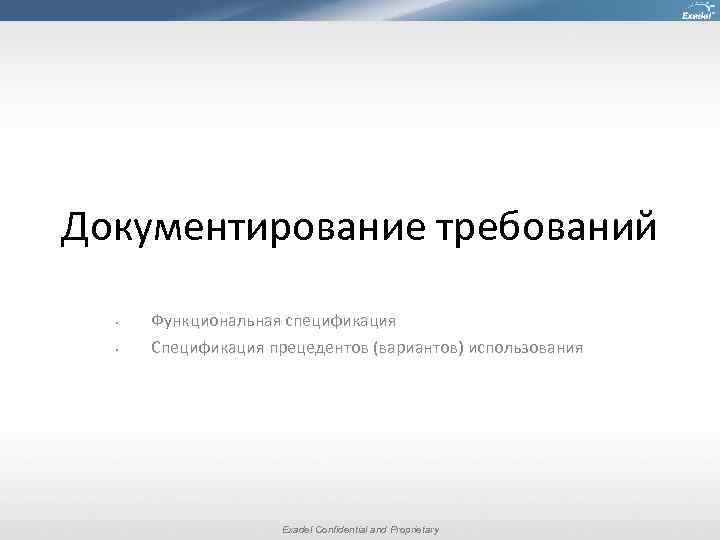 Exadel

Документирование требований

- Функциональная спецификация
- Спецификация прецедентов (вариантов) использования

Exadel Confidential and Proprietary